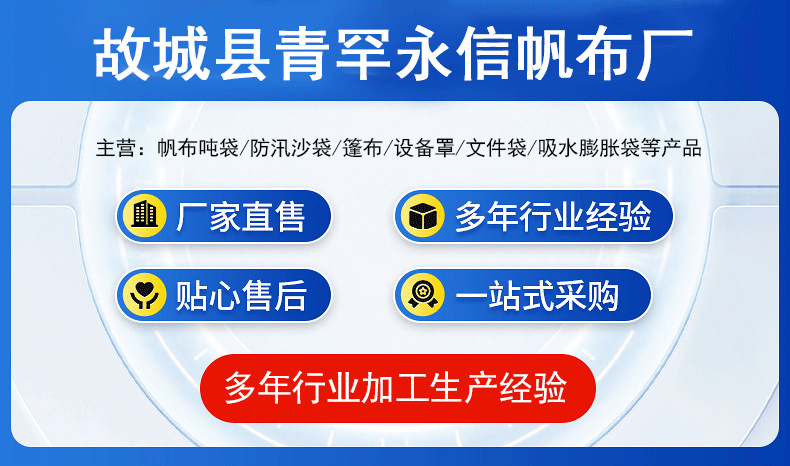 故城县青罕永信帆布厂

主营：帆布吨袋/防汛沙袋/篷布/设备罩/文件袋/吸水膨胀袋等产品

厂家直售

多年行业经验

贴心售后

一站式采购

多年行业加工生产经验